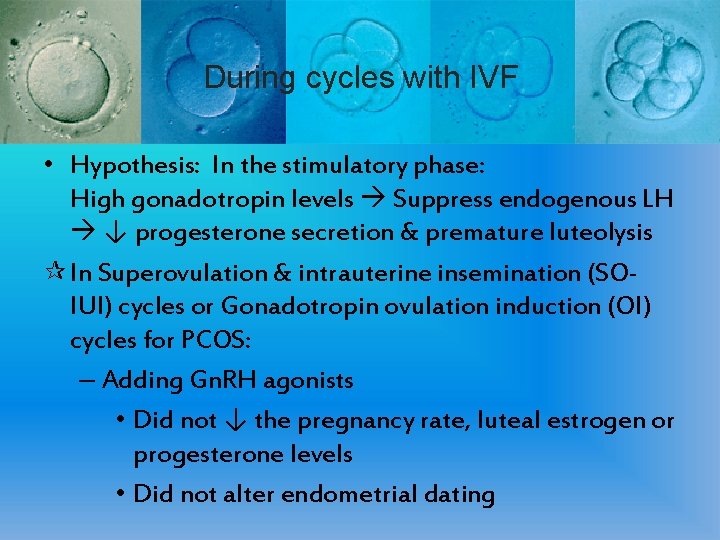 During cycles with IVF

• Hypothesis: In the stimulatory phase: High gonadotropin levels → Suppress endogenous LH → ↓ progesterone secretion & premature luteolysis

☆ In Superovulation & intrauterine insemination (SO-IUI) cycles or Gonadotropin ovulation induction (OI) cycles for PCOS:

– Adding GnRH agonists

• Did not ↓ the pregnancy rate, luteal estrogen or progesterone levels

• Did not alter endometrial dating